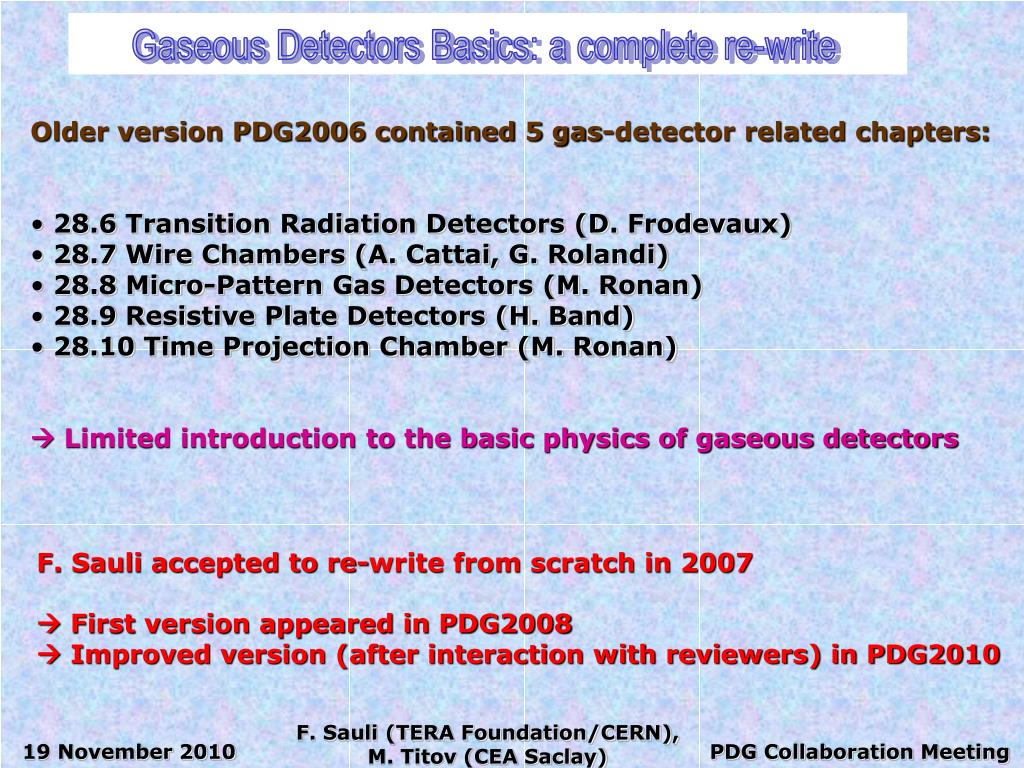 Gaseous Detectors Basics: a complete re-write

Older version PDG2006 contained 5 gas-detector related chapters:

• 28.6 Transition Radiation Detectors (D. Frodevaux)
• 28.7 Wire Chambers (A. Cattai, G. Rolandi)
• 28.8 Micro-Pattern Gas Detectors (M. Ronan)
• 28.9 Resistive Plate Detectors (H. Band)
• 28.10 Time Projection Chamber (M. Ronan)

→ Limited introduction to the basic physics of gaseous detectors

F. Sauli accepted to re-write from scratch in 2007

→ First version appeared in PDG2008
→ Improved version (after interaction with reviewers) in PDG2010

19 November 2010

F. Sauli (TERA Foundation/CERN), M. Titov (CEA Saclay)

PDG Collaboration Meeting